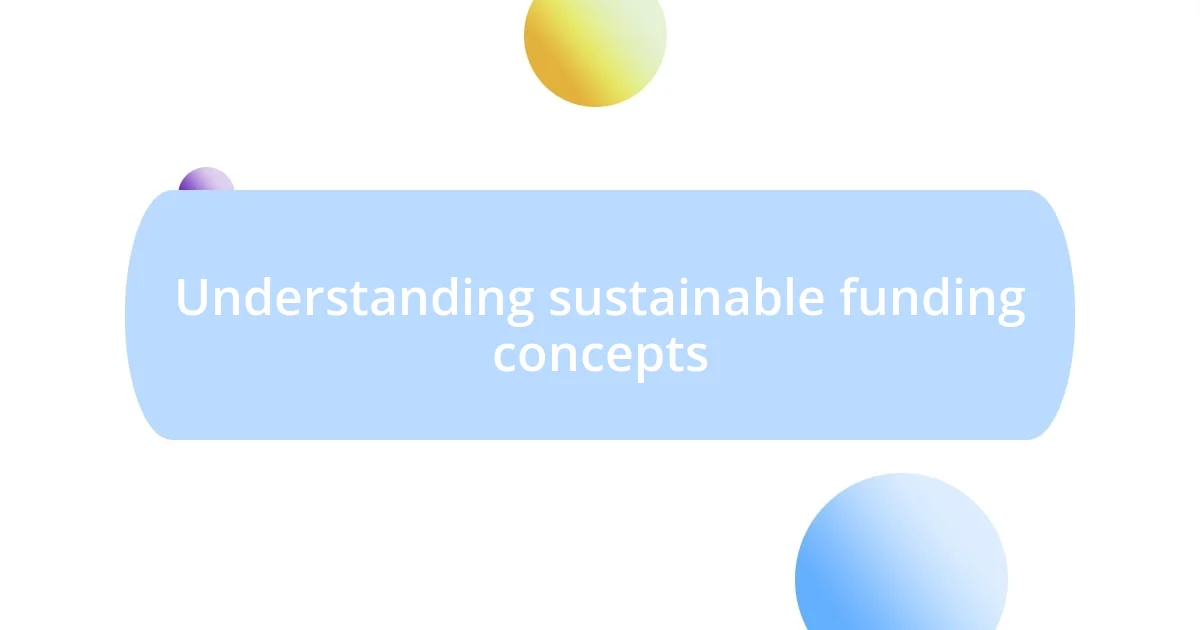 Understanding sustainable funding concepts